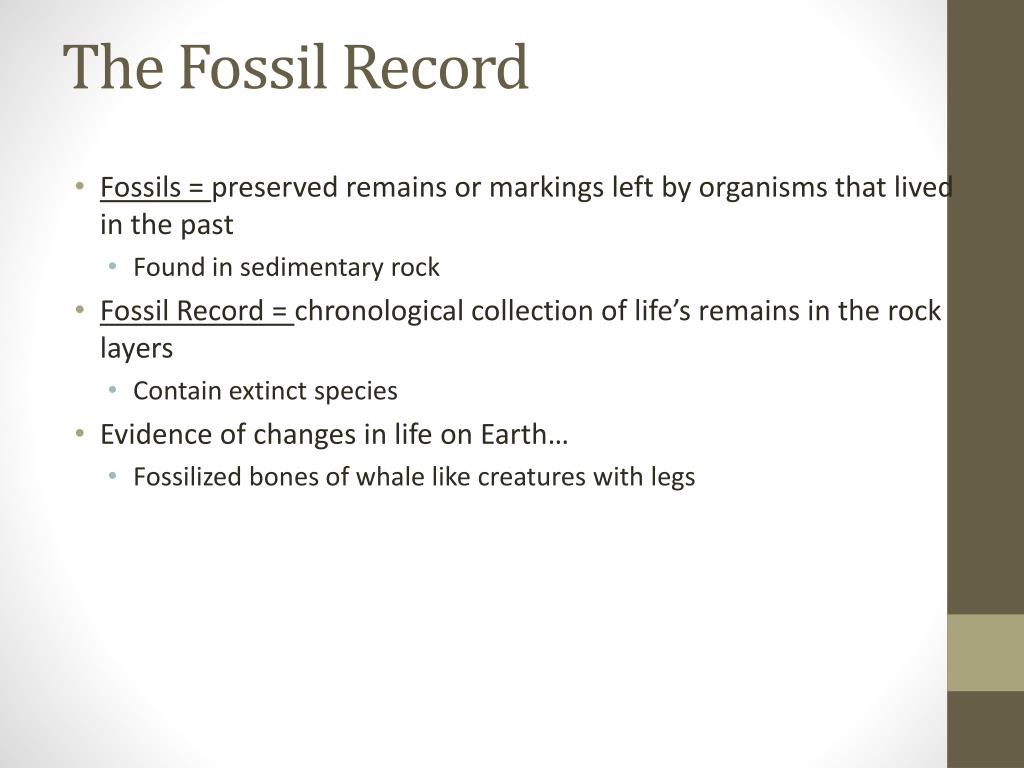 The Fossil Record

• Fossils = preserved remains or markings left by organisms that lived in the past
  • Found in sedimentary rock
• Fossil Record = chronological collection of life's remains in the rock layers
  • Contain extinct species
• Evidence of changes in life on Earth…
  • Fossilized bones of whale like creatures with legs